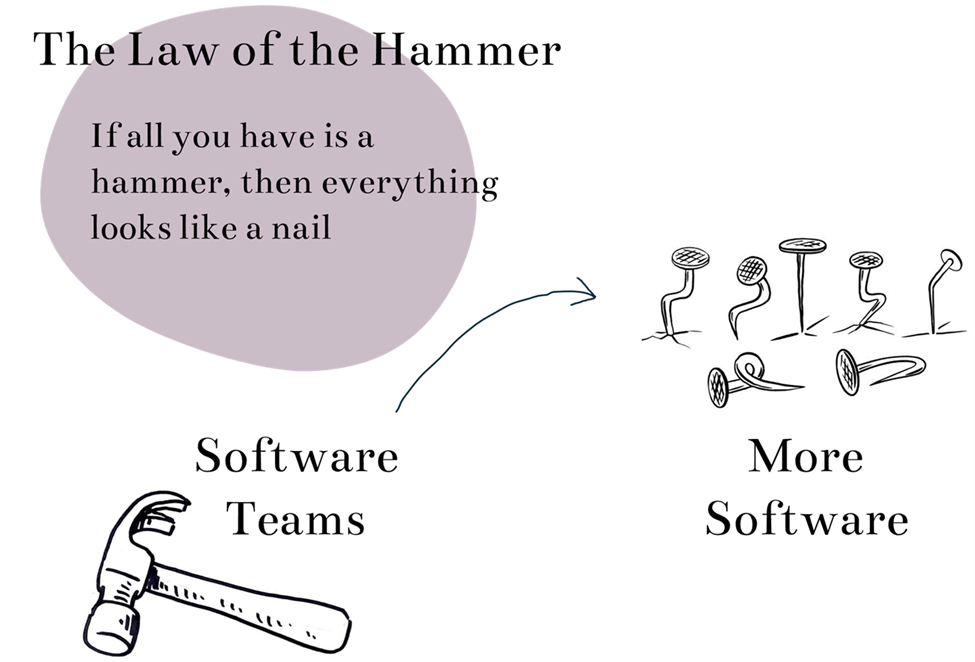 The Law of the Hammer

If all you have is a hammer, then everything looks like a nail

Software Teams

More Software